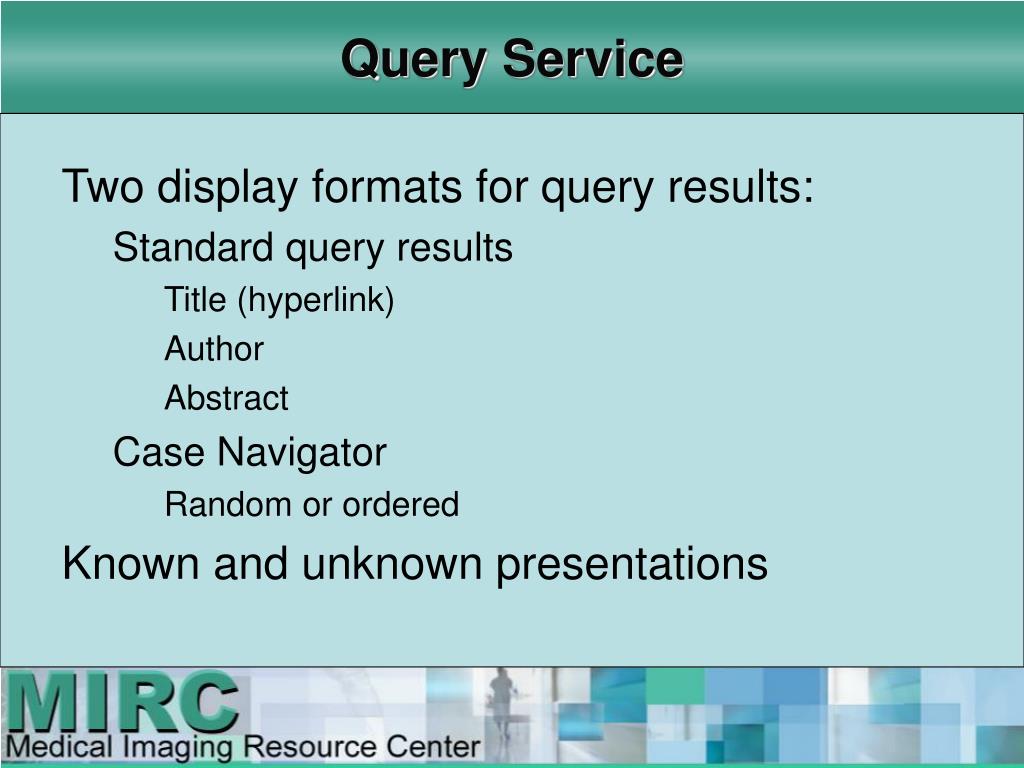 Query Service

Two display formats for query results:

Standard query results

Title (hyperlink)

Author

Abstract

Case Navigator

Random or ordered

Known and unknown presentations

MIRC
Medical Imaging Resource Center